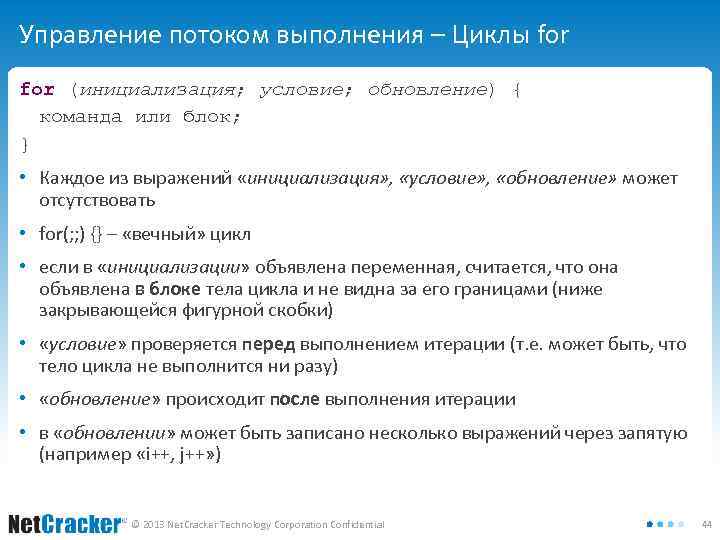 Управление потоком выполнения – Циклы for

for (инициализация; условие; обновление) {
  команда или блок;
}

• Каждое из выражений «инициализация», «условие», «обновление» может отсутствовать

• for(;;) {} – «вечный» цикл

• если в «инициализации» объявлена переменная, считается, что она объявлена в блоке тела цикла и не видна за его границами (ниже закрывающейся фигурной скобки)

• «условие» проверяется перед выполнением итерации (т.е. может быть, что тело цикла не выполнится ни разу)

• «обновление» происходит после выполнения итерации

• в «обновлении» может быть записано несколько выражений через запятую (например «i++, j++»)

NetCracker™ © 2013 NetCracker Technology Corporation Confidential

44